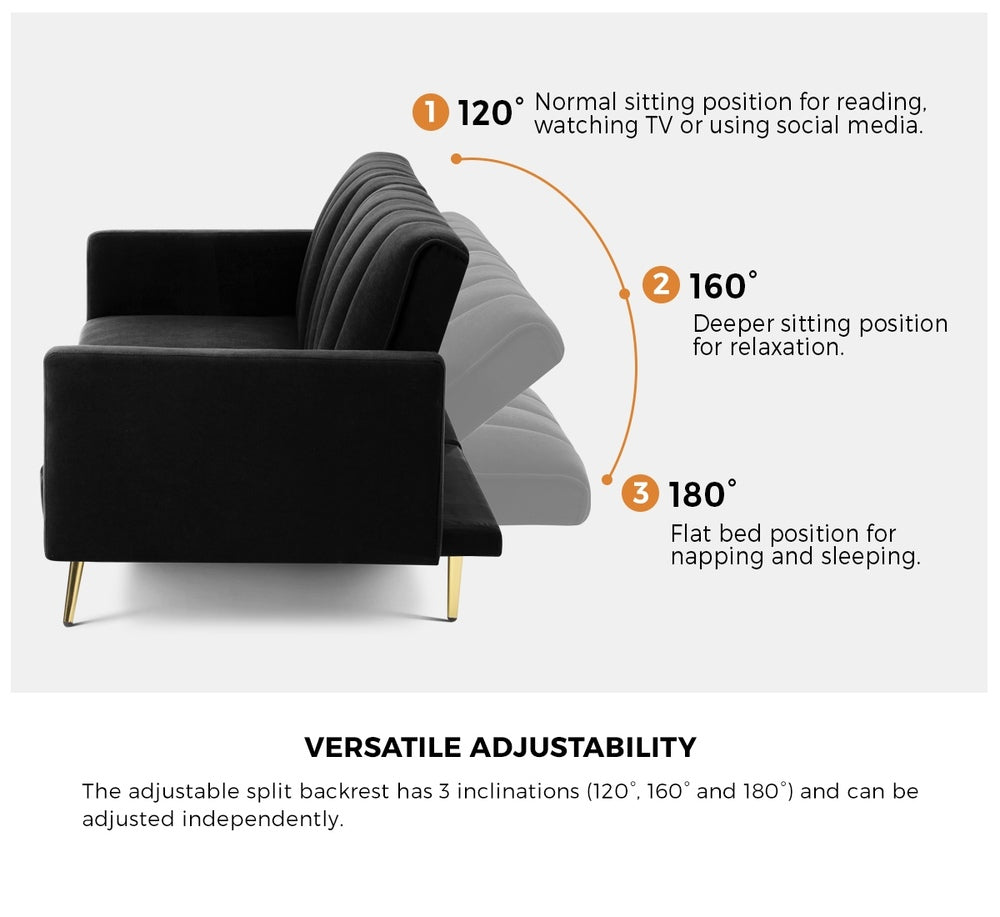 1 120° Normal sitting position for reading, watching TV or using social media.

2 160°

Deeper sitting position for relaxation.

3 180°

Flat bed position for napping and sleeping.

VERSATILE ADJUSTABILITY

The adjustable split backrest has 3 inclinations (120°, 160° and 180°) and can be adjusted independently.